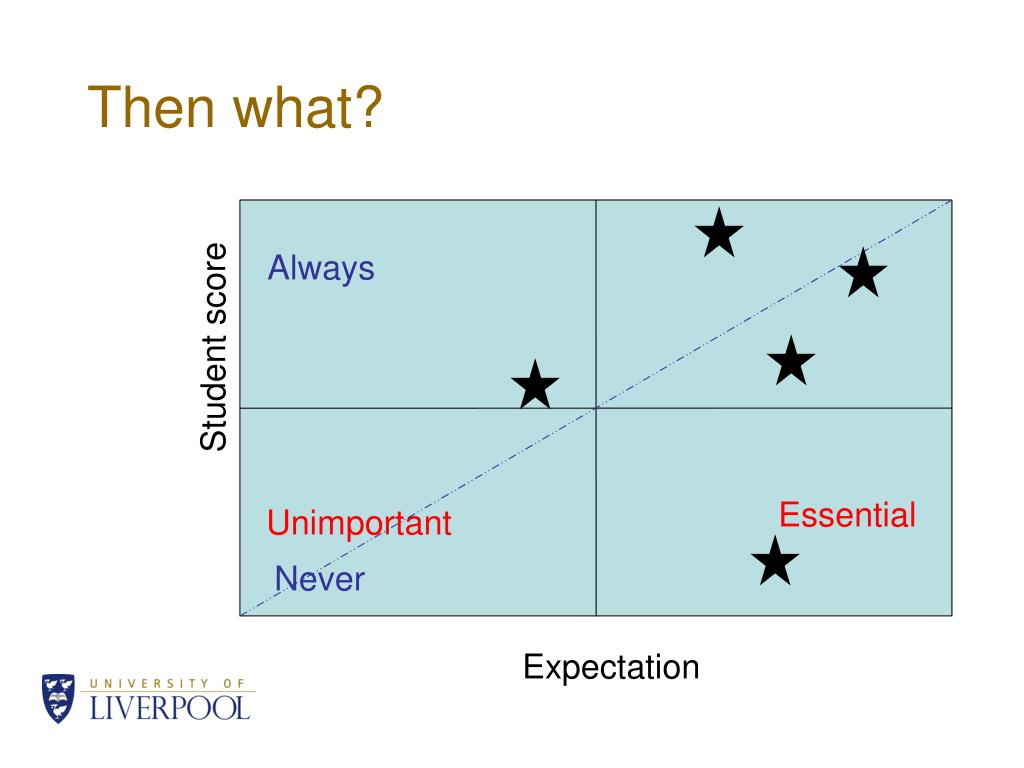 Then what?

Student score

Always

Unimportant

Never

Essential

Expectation

UNIVERSITY OF
LIVERPOOL